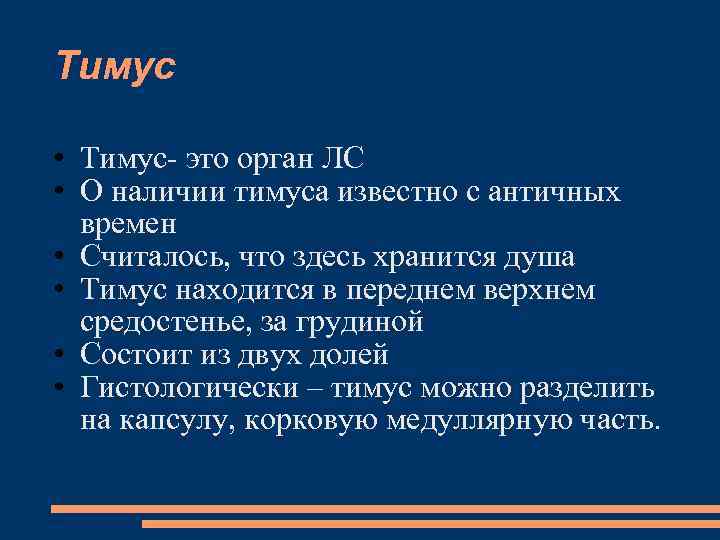 Тимус

• Тимус- это орган ЛС
• О наличии тимуса известно с античных времен
• Считалось, что здесь хранится душа
• Тимус находится в переднем верхнем средостенье, за грудиной
• Состоит из двух долей
• Гистологически – тимус можно разделить на капсулу, корковую медуллярную часть.